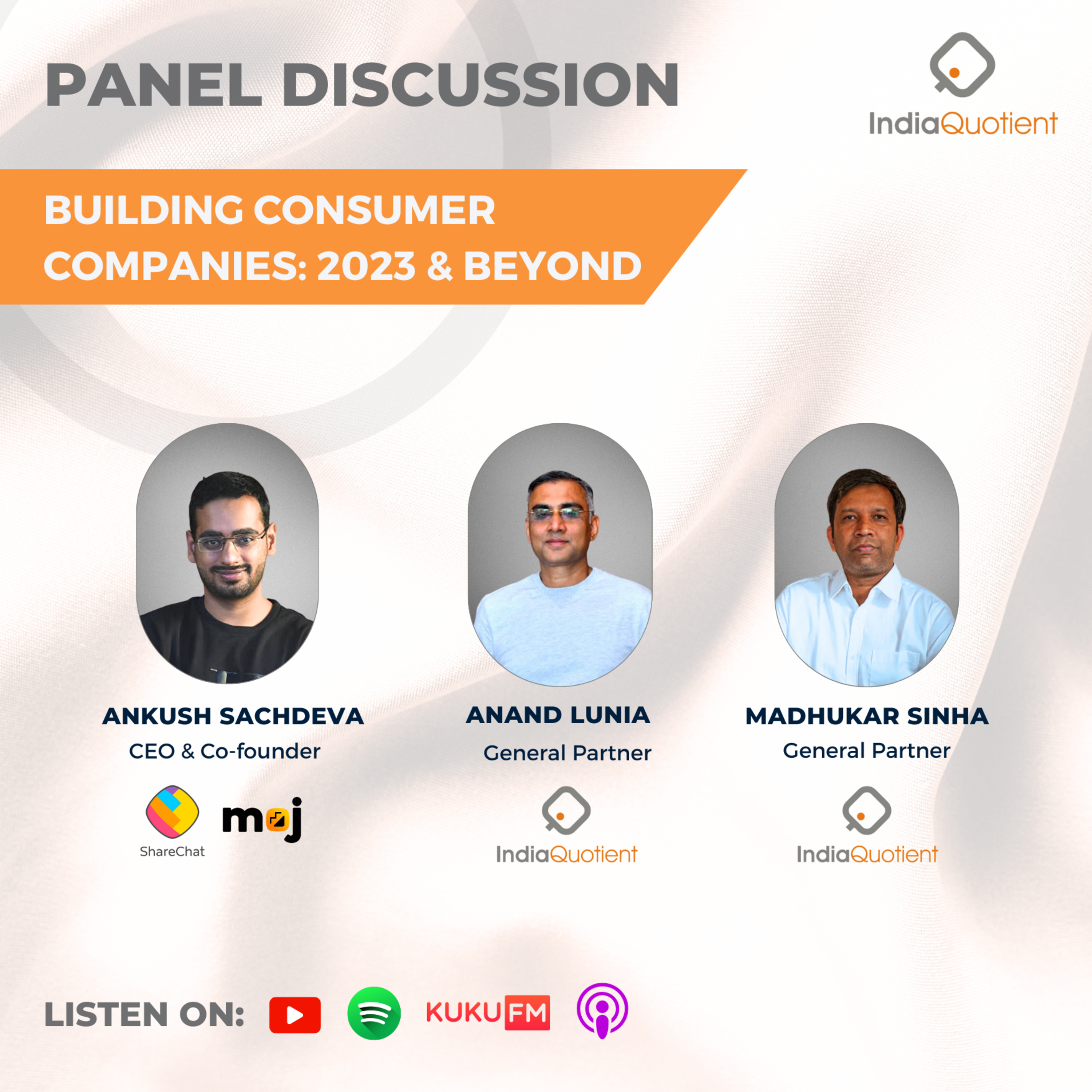 PANEL DISCUSSION

IndiaQuotient

BUILDING CONSUMER COMPANIES: 2023 & BEYOND

ANKUSH SACHDEVA
CEO & Co-founder

ShareChat

moj

ANAND LUNIA
General Partner

IndiaQuotient

MADHUKAR SINHA
General Partner

IndiaQuotient

LISTEN ON:

KUKU FM